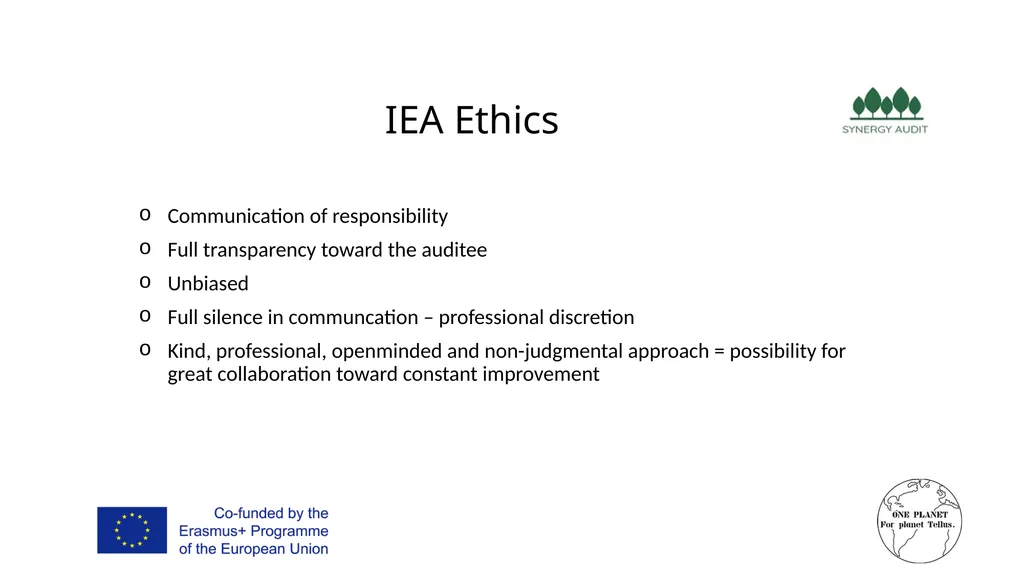 IEA Ethics

SYNERGY AUDIT

o Communication of responsibility
o Full transparency toward the auditee
o Unbiased
o Full silence in communcation – professional discretion
o Kind, professional, openminded and non-judgmental approach = possibility for great collaboration toward constant improvement

Co-funded by the Erasmus+ Programme of the European Union

ONE PLANET For planet Tellus.